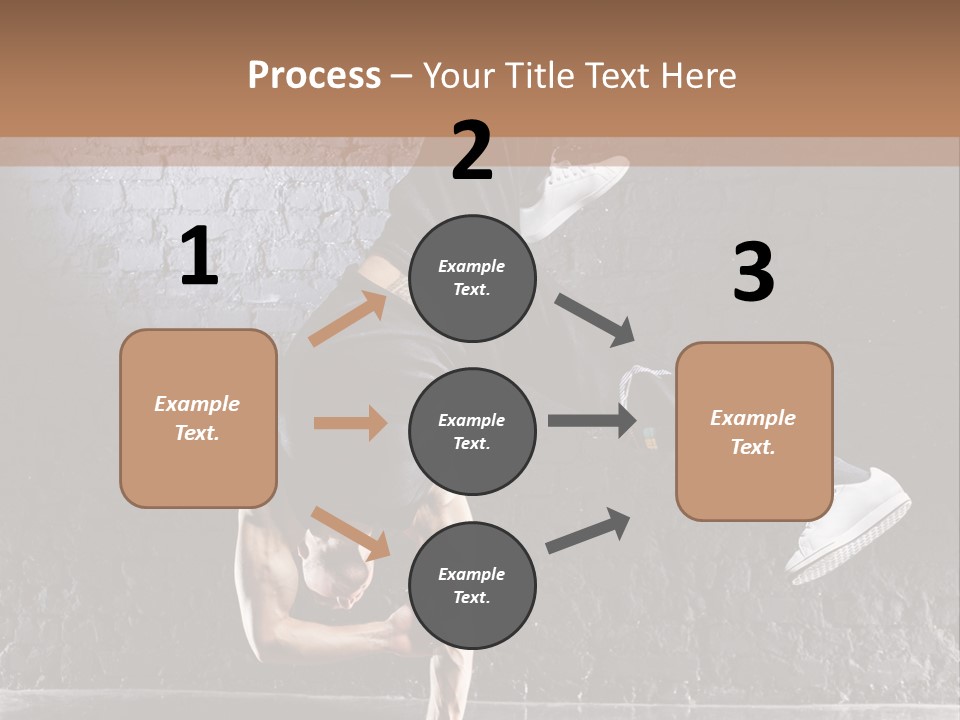 Process – Your Title Text Here

1

Example Text.

2

Example Text.

Example Text.

Example Text.

3

Example Text.